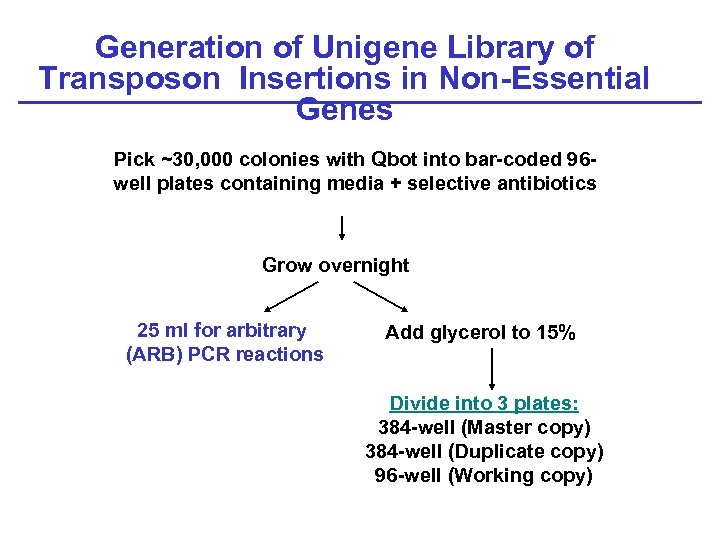 Generation of Unigene Library of Transposon Insertions in Non-Essential Genes

Pick ~30,000 colonies with Qbot into bar-coded 96-well plates containing media + selective antibiotics

Grow overnight

25 ml for arbitrary (ARB) PCR reactions

Add glycerol to 15%

Divide into 3 plates:
384-well (Master copy)
384-well (Duplicate copy)
96-well (Working copy)